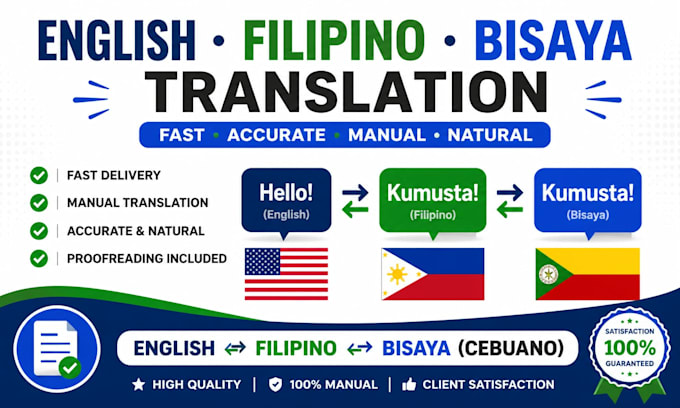 ENGLISH • FILIPINO • BISAYA
TRANSLATION
FAST • ACCURATE • MANUAL • NATURAL

FAST DELIVERY
MANUAL TRANSLATION
ACCURATE & NATURAL
PROOFREADING INCLUDED

Hello!
(English)

Kumusta!
(Filipino)

Kumusta!
(Bisaya)

ENGLISH ⇔ FILIPINO ⇔ BISAYA (CEBUANO)

SATISFACTION 100% GUARANTEED

HIGH QUALITY | 100% MANUAL | CLIENT SATISFACTION